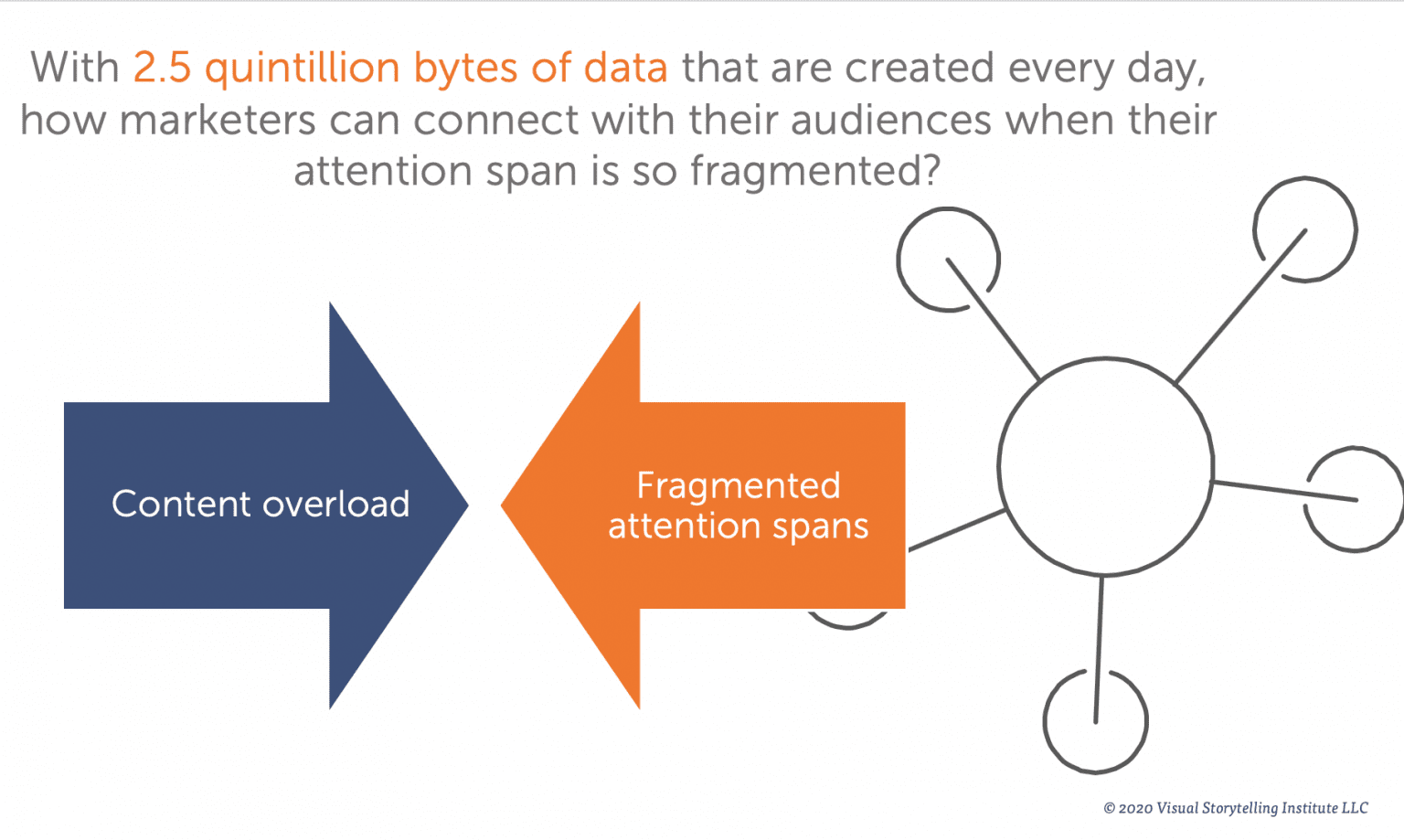 With 2.5 quintillion bytes of data that are created every day, how marketers can connect with their audiences when their attention span is so fragmented?

Content overload

Fragmented attention spans

© 2020 Visual Storytelling Institute LLC